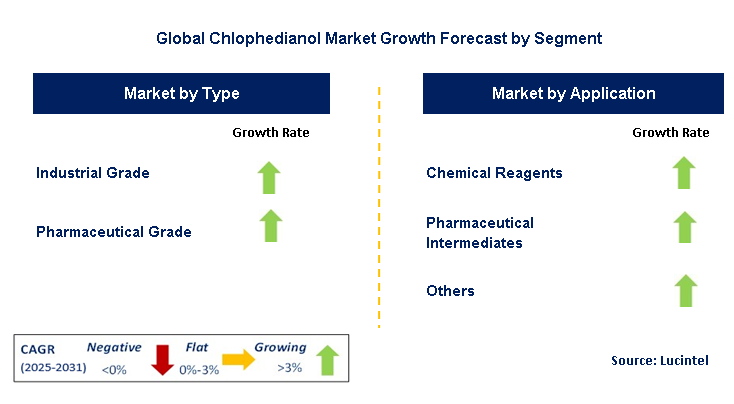 Global Chlophedianol Market Growth Forecast by Segment

Market by Type

Growth Rate

Industrial Grade

Pharmaceutical Grade

Market by Application

Growth Rate

Chemical Reagents

Pharmaceutical Intermediates

Others

CAGR (2025-2031)

Negative <0%

Flat 0%-3%

Growing >3%

Source: Lucintel